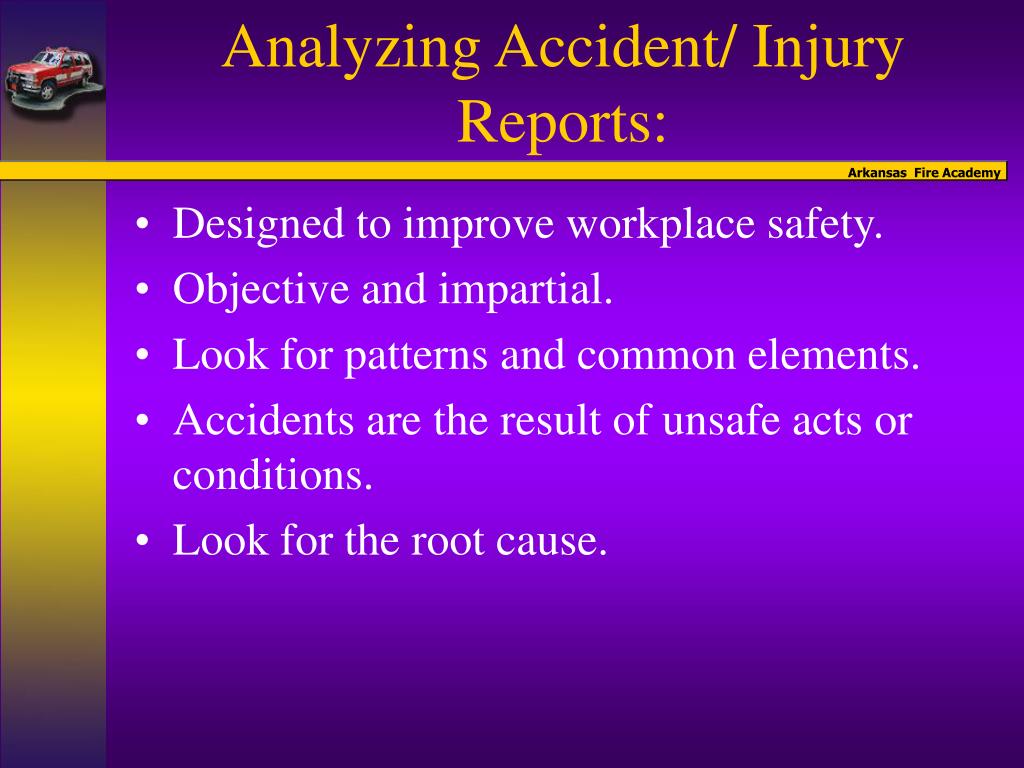 Analyzing Accident/ Injury Reports:

Arkansas Fire Academy

• Designed to improve workplace safety.
• Objective and impartial.
• Look for patterns and common elements.
• Accidents are the result of unsafe acts or conditions.
• Look for the root cause.